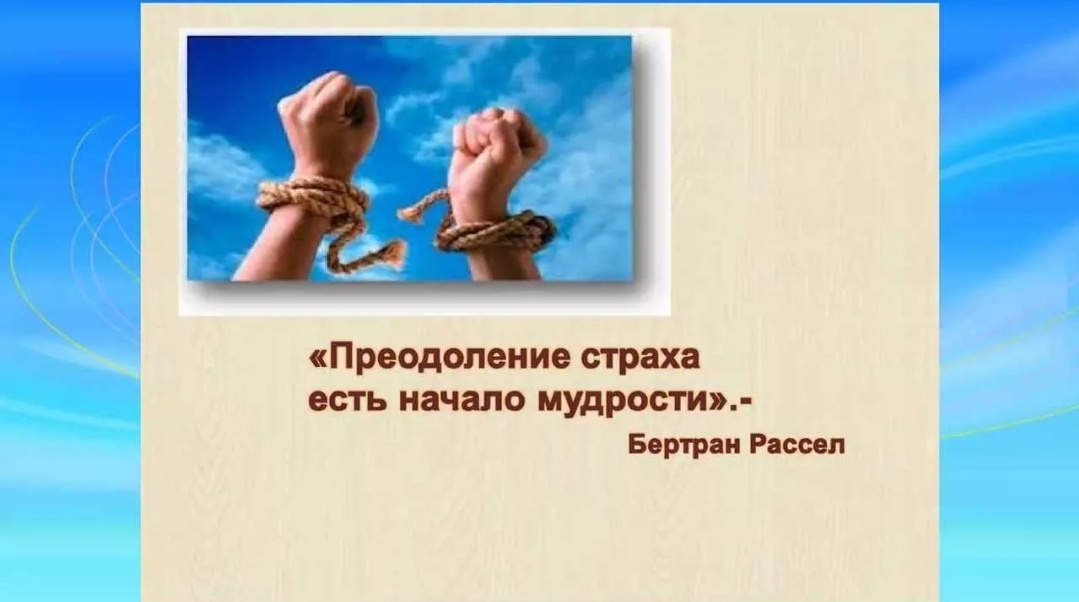 «Преодоление страха есть начало мудрости».-

Бертран Рассел